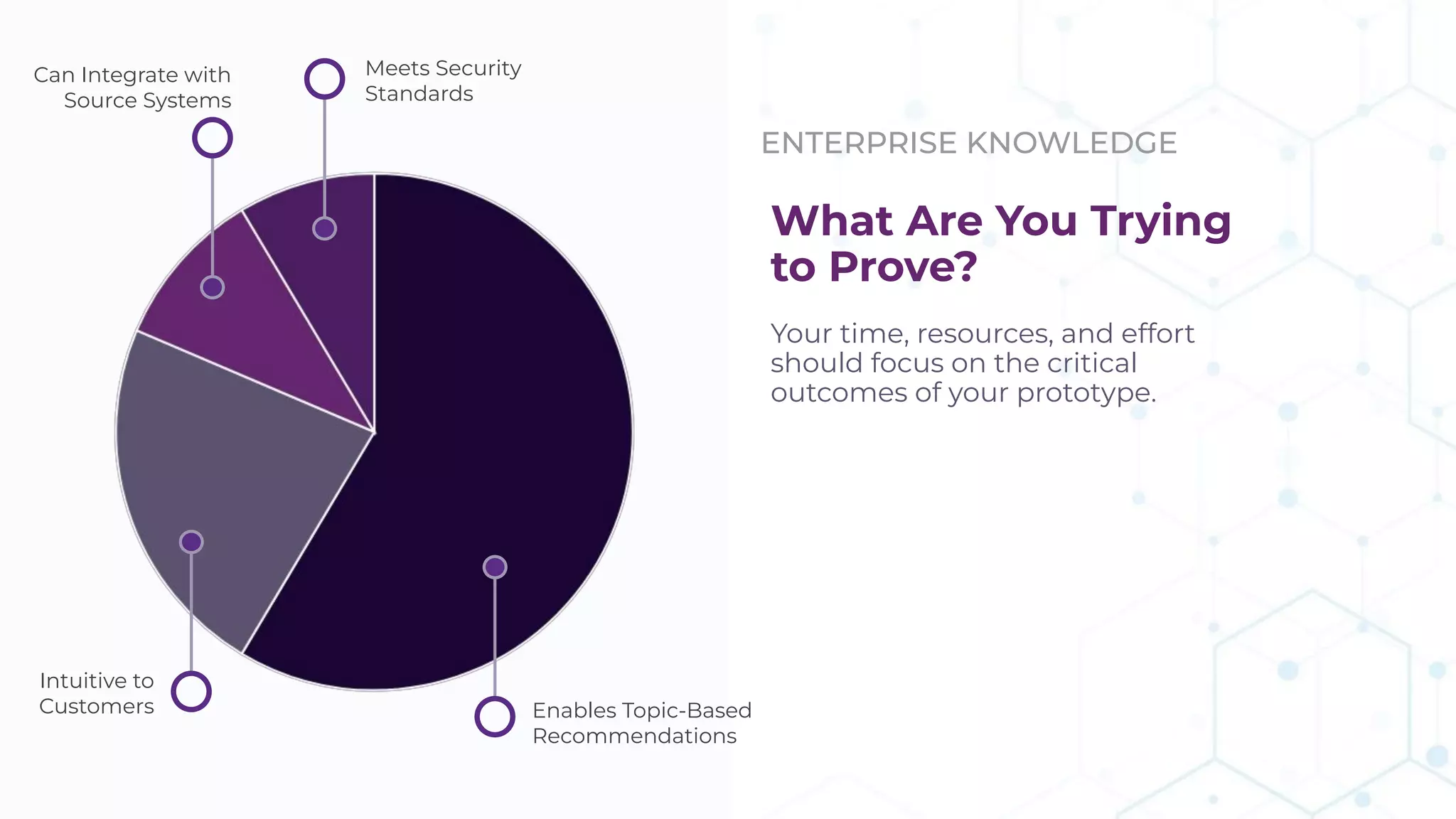 Can Integrate with Source Systems

Meets Security Standards

Intuitive to Customers

Enables Topic-Based Recommendations

ENTERPRISE KNOWLEDGE

What Are You Trying to Prove?

Your time, resources, and effort should focus on the critical outcomes of your prototype.